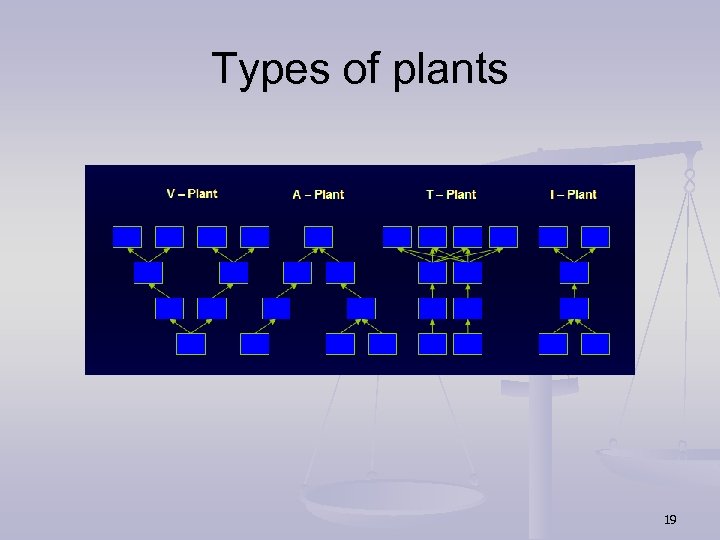 Types of plants

V – Plant

A – Plant

T – Plant

I – Plant

19